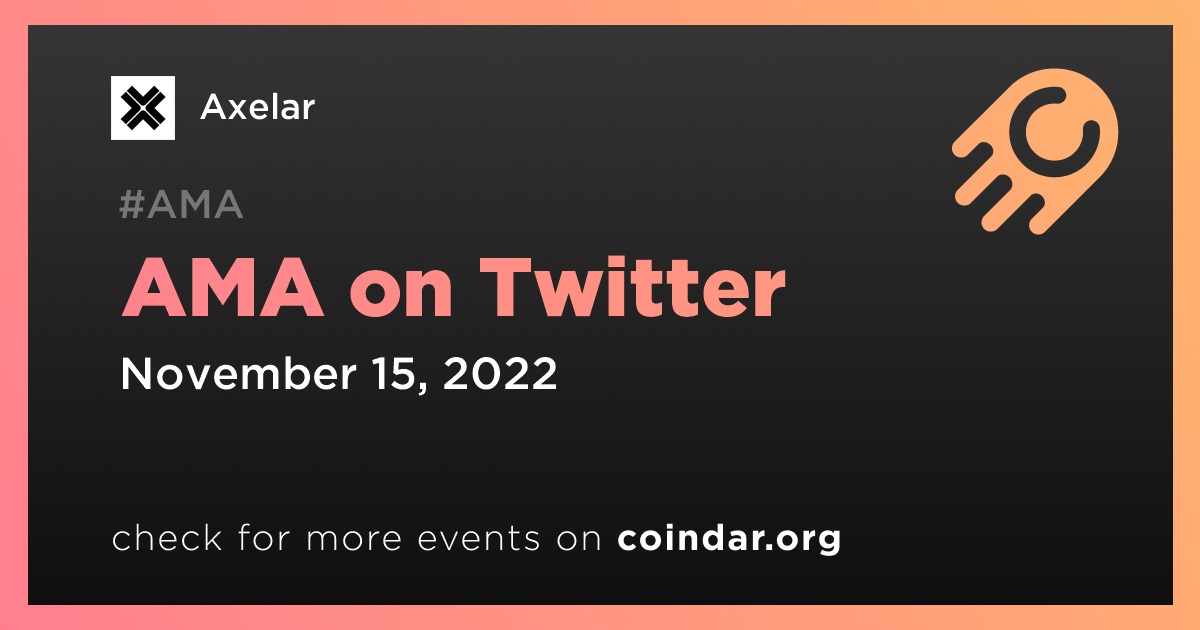 Axelar

#AMA

AMA on Twitter

November 15, 2022

check for more events on coindar.org